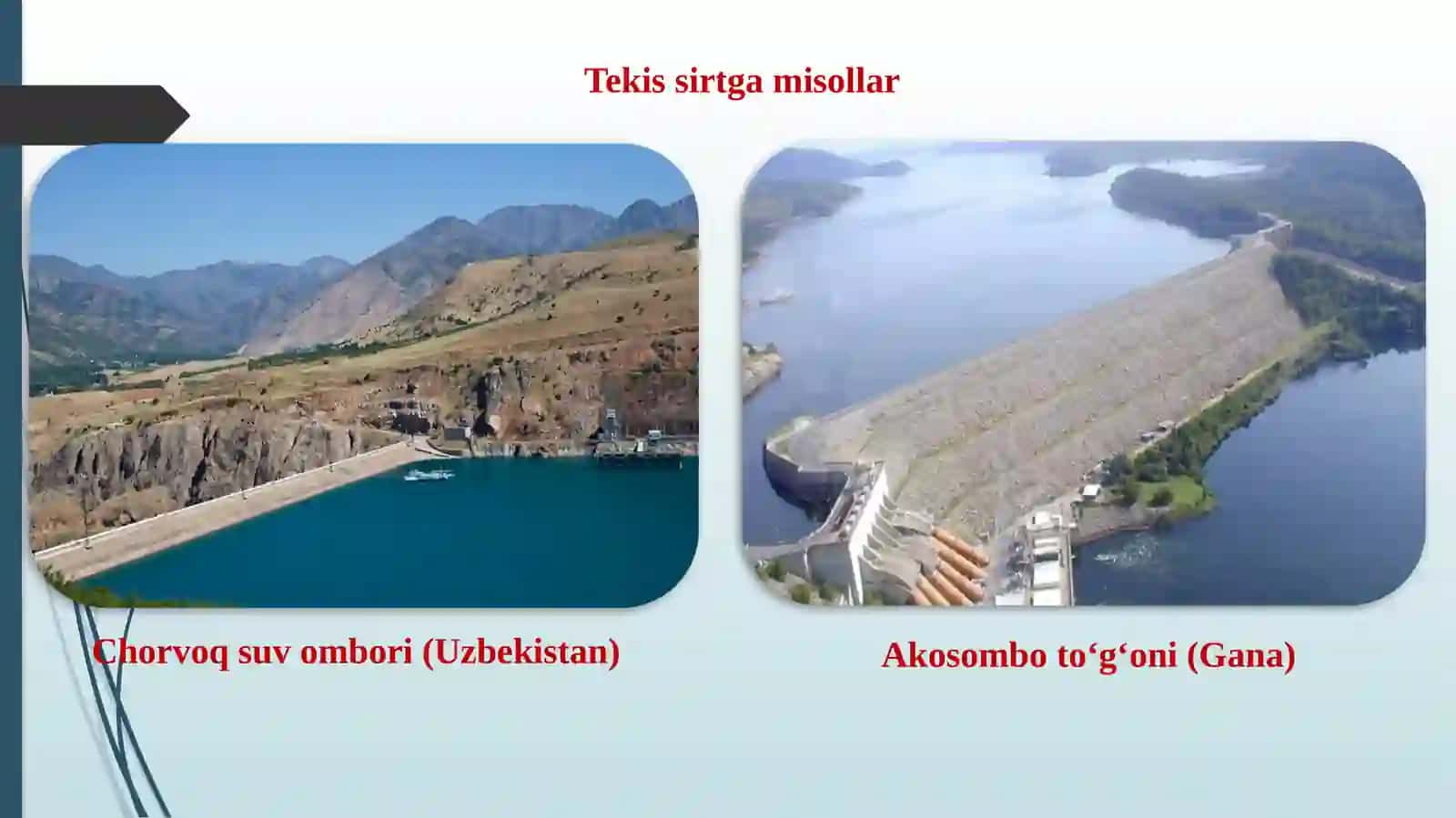 Tekis sirtga misollar

Chorvoq suv ombori (Uzbekistan)

Akosombo to‘g‘oni (Gana)